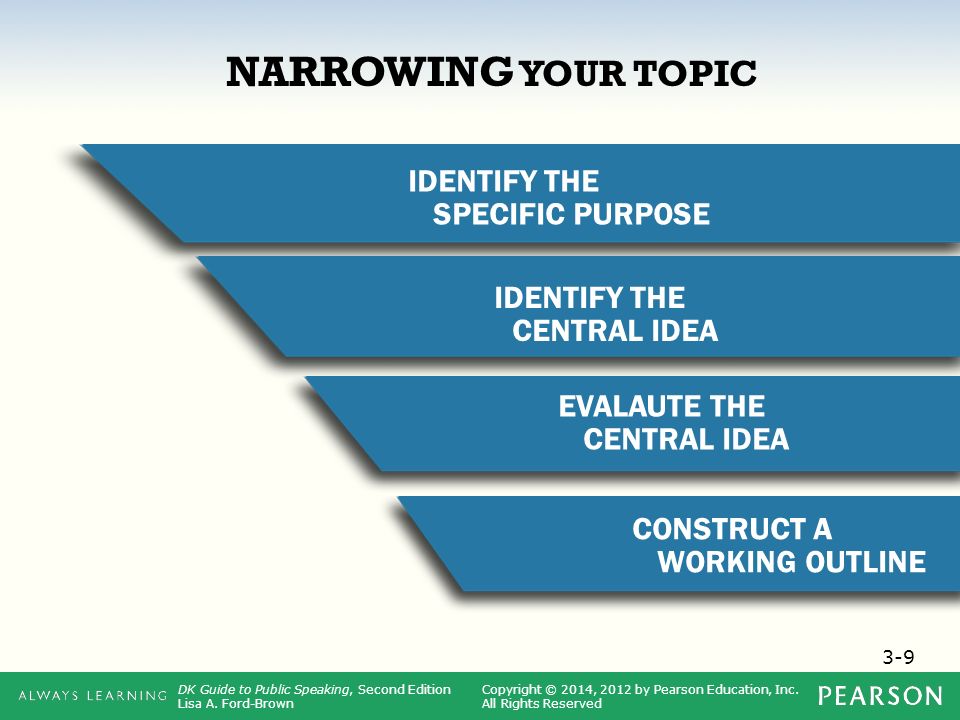 NARROWING YOUR TOPIC

IDENTIFY THE SPECIFIC PURPOSE

IDENTIFY THE CENTRAL IDEA

EVALAUTE THE CENTRAL IDEA

CONSTRUCT A WORKING OUTLINE

3-9

ALWAYS LEARNING

DK Guide to Public Speaking, Second Edition
Lisa A. Ford-Brown

Copyright © 2014, 2012 by Pearson Education, Inc.
All Rights Reserved

PEARSON